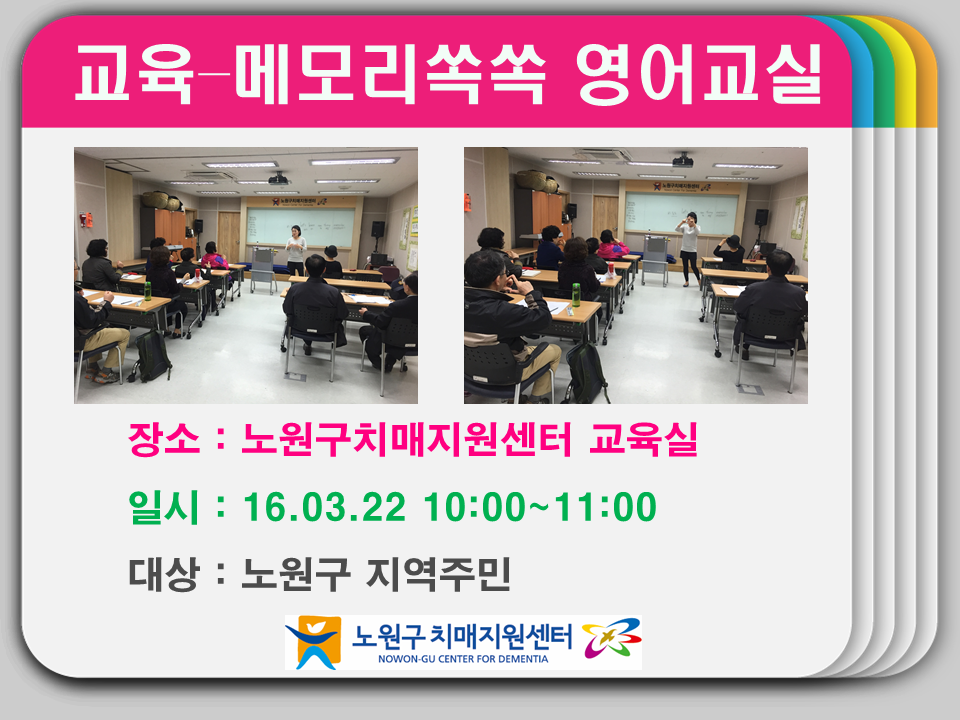 교육-메모리쏙쏙 영어교실

장소 : 노원구치매지원센터 교육실

일시 : 16.03.22 10:00~11:00

대상 : 노원구 지역주민

노원구 치매지원센터
NOWON-GU CENTER FOR DEMENTIA